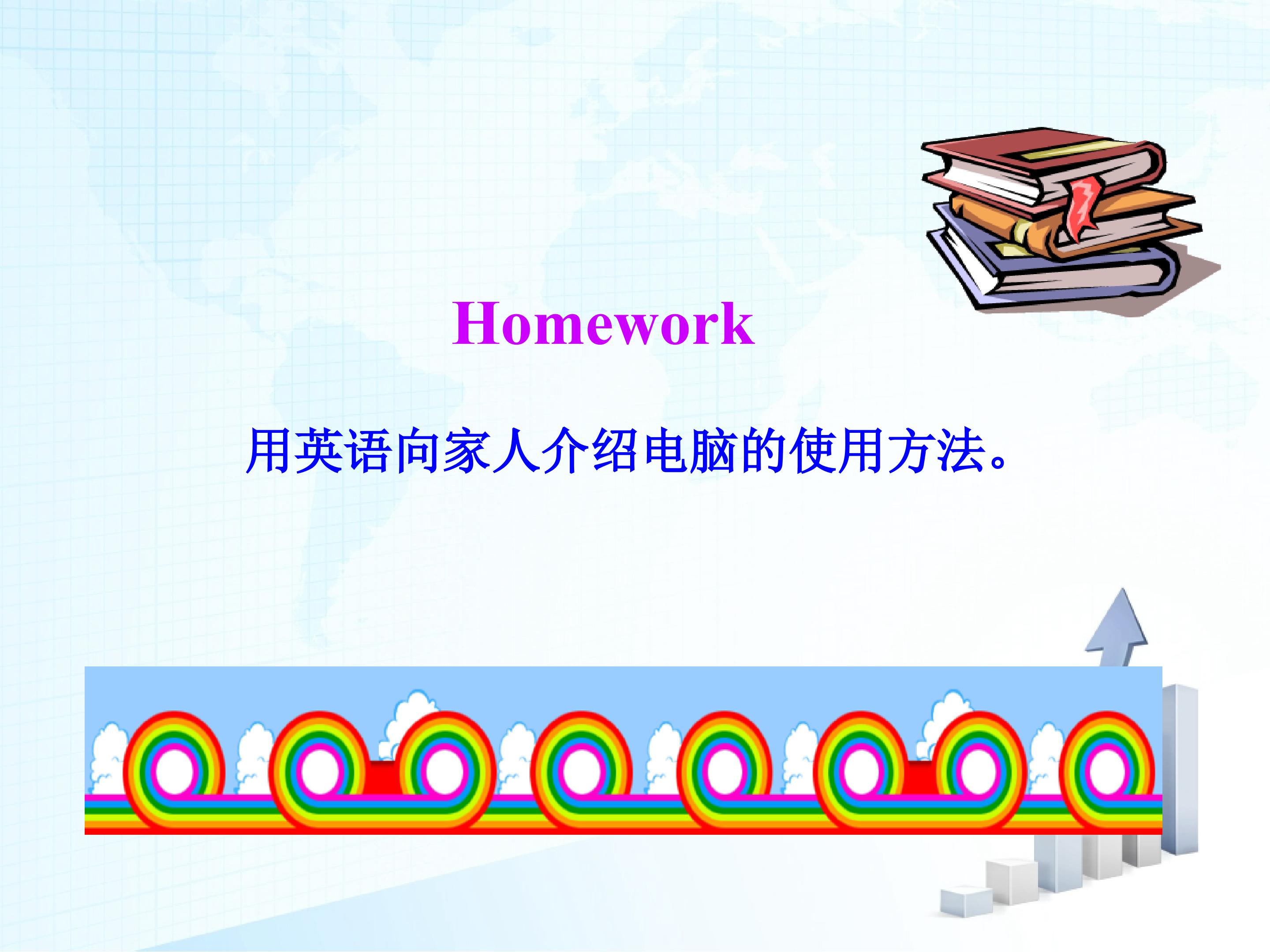 Homework

用英语向家人介绍电脑的使用方法。